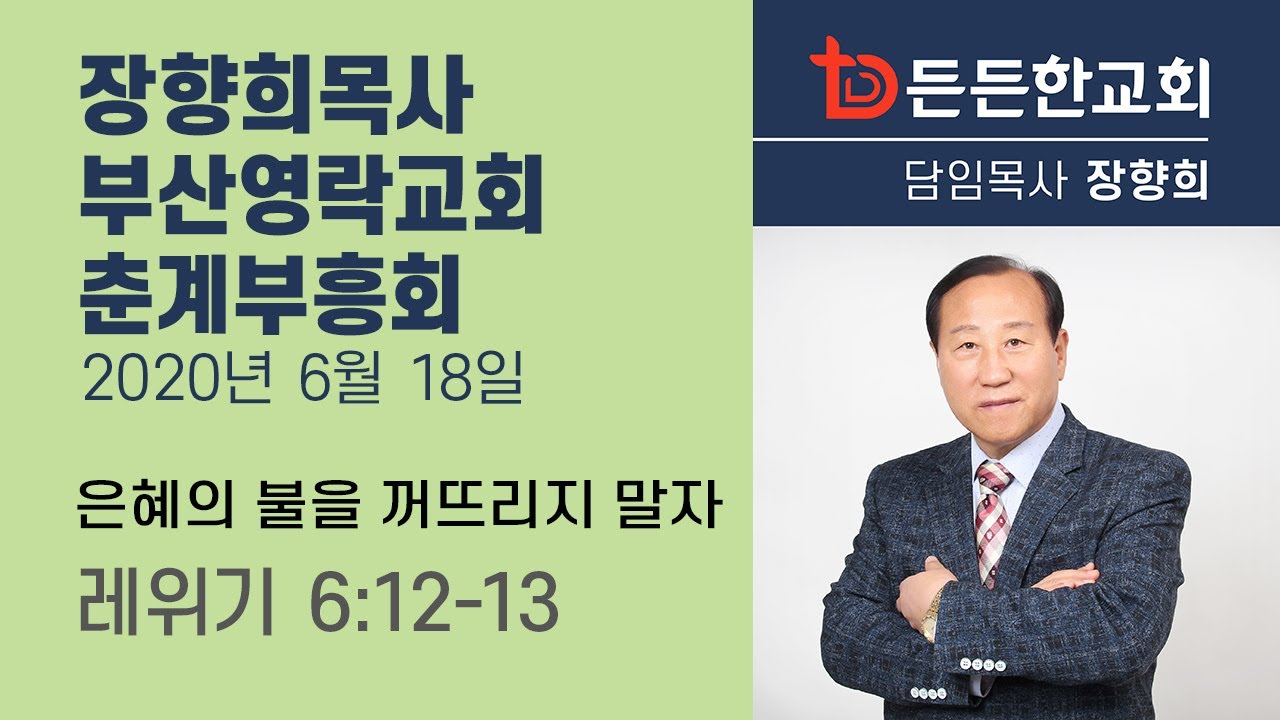 장향희목사
부산영락교회
춘계부흥회
2020년 6월 18일

은혜의 불을 꺼뜨리지 말자
레위기 6:12-13

든든한교회
담임목사 장향희